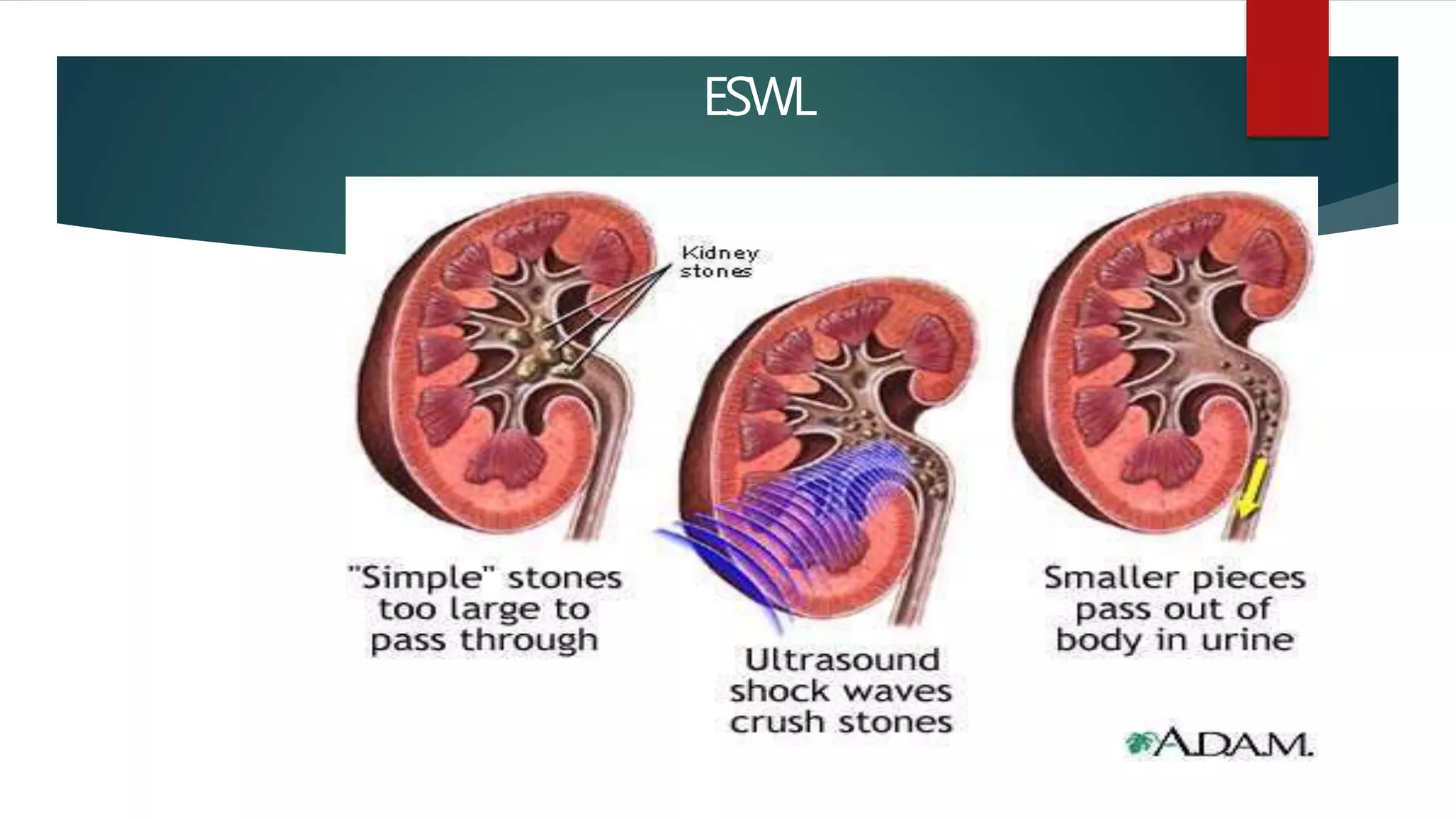 ESWL

Kidney stones

"Simple" stones too large to pass through

Ultrasound shock waves crush stones

Smaller pieces pass out of body in urine

A.D.A.M.